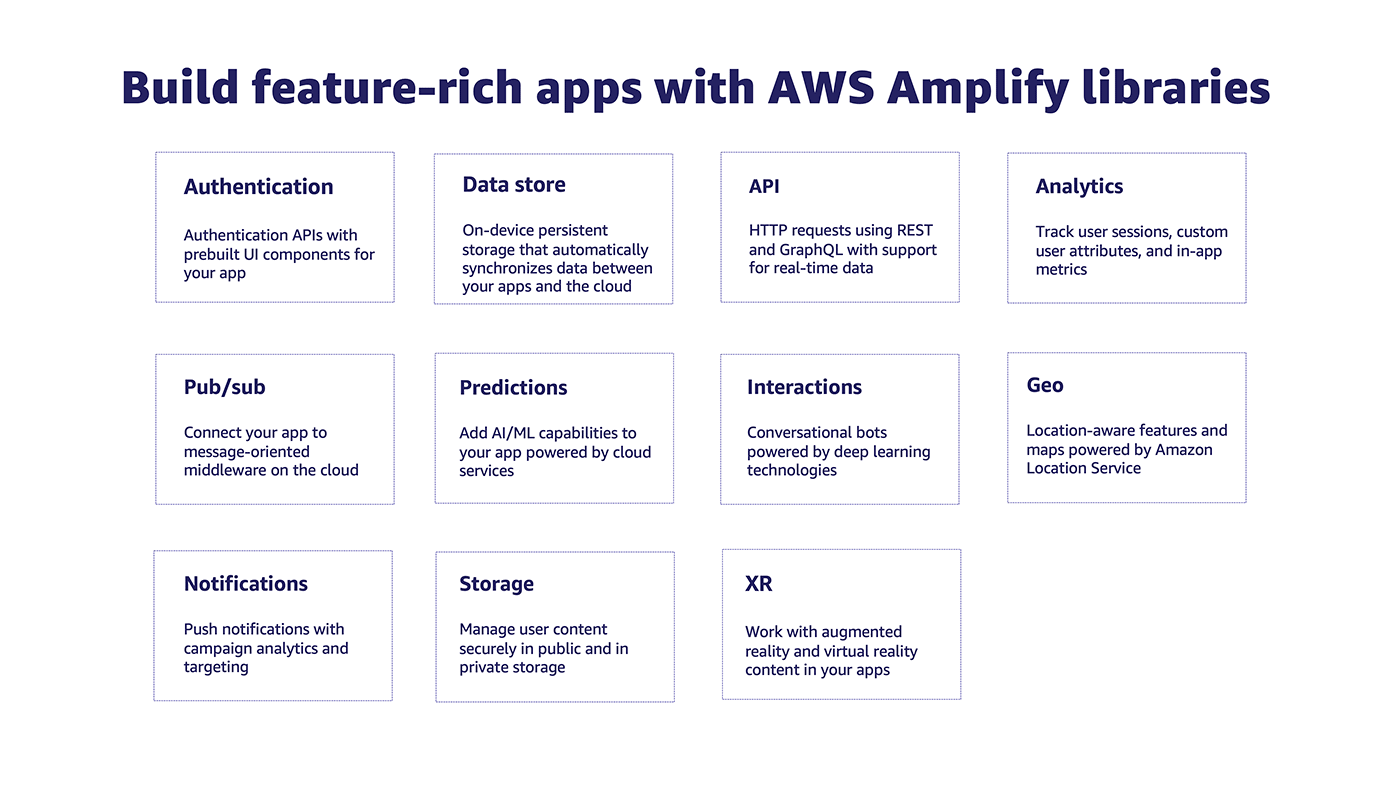 Build feature-rich apps with AWS Amplify libraries

Authentication

Authentication APIs with prebuilt UI components for your app

Data store

On-device persistent storage that automatically synchronizes data between your apps and the cloud

API

HTTP requests using REST and GraphQL with support for real-time data

Analytics

Track user sessions, custom user attributes, and in-app metrics

Pub/sub

Connect your app to message-oriented middleware on the cloud

Predictions

Add AI/ML capabilities to your app powered by cloud services

Interactions

Conversational bots powered by deep learning technologies

Geo

Location-aware features and maps powered by Amazon Location Service

Notifications

Push notifications with campaign analytics and targeting

Storage

Manage user content securely in public and in private storage

XR

Work with augmented reality and virtual reality content in your apps